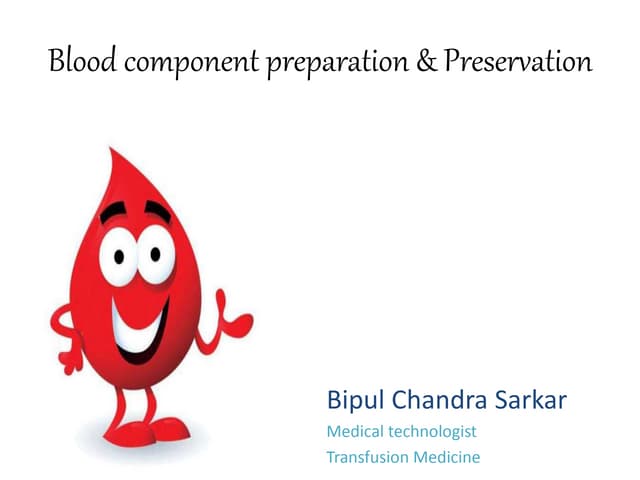 Blood component preparation & Preservation

Bipul Chandra Sarkar
Medical technologist
Transfusion Medicine